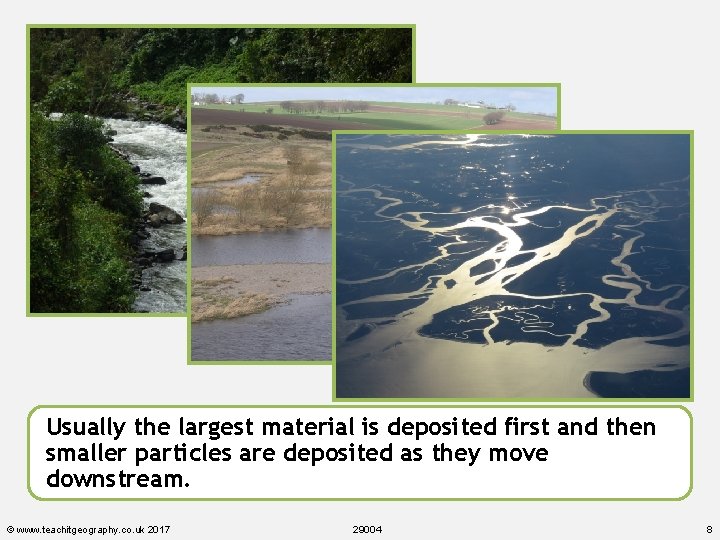 Usually the largest material is deposited first and then smaller particles are deposited as they move downstream.

© www.teachitgeography.co.uk 2017 29004 8